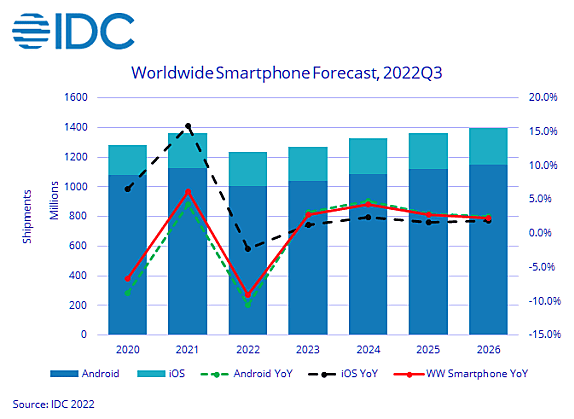 IDC

Worldwide Smartphone Forecast, 2022Q3

Shipments
Millions

1600
1400
1200
1000
800
600
400
200
0

20.0%
15.0%
10.0%
5.0%
0.0%
-5.0%
-10.0%
-15.0%

2020 2021 2022 2023 2024 2025 2026

Android iOS Android YoY iOS YoY WW Smartphone YoY

Source: IDC 2022